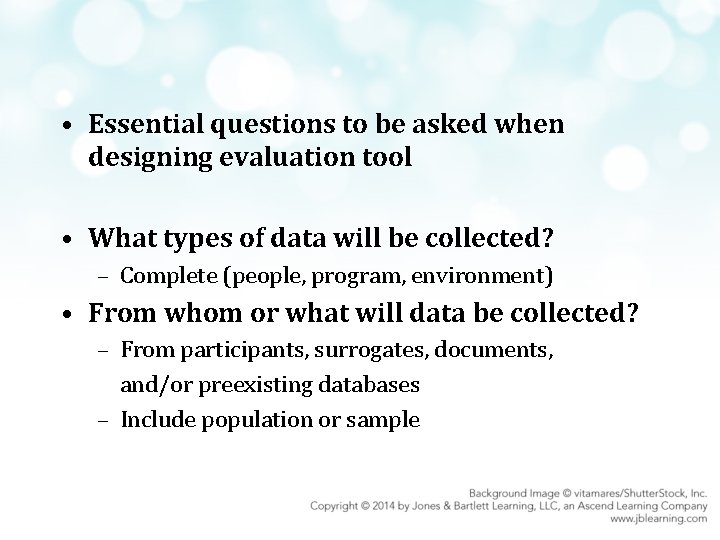 • Essential questions to be asked when designing evaluation tool

• What types of data will be collected?
– Complete (people, program, environment)
• From whom or what will data be collected?
– From participants, surrogates, documents, and/or preexisting databases
– Include population or sample

Background Image © vitamares/ShutterStock, Inc.
Copyright © 2014 by Jones & Bartlett Learning, LLC, an Ascend Learning Company
www.jblearning.com